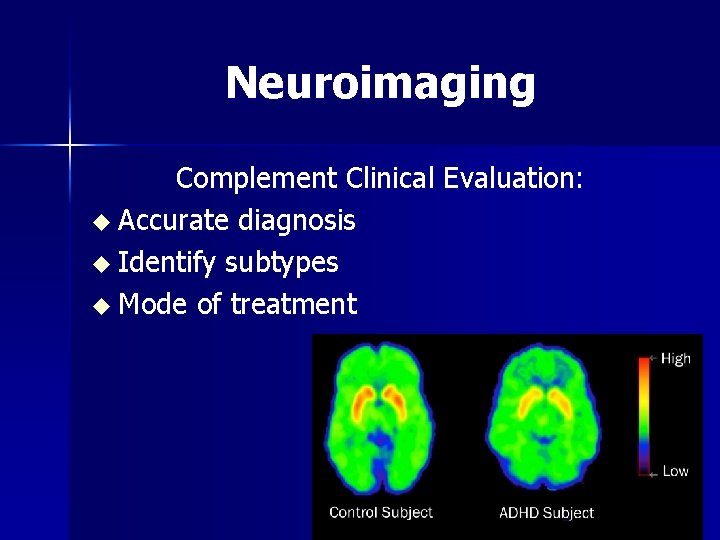 Neuroimaging

Complement Clinical Evaluation:

◆ Accurate diagnosis
◆ Identify subtypes
◆ Mode of treatment

High
Low

Control Subject
ADHD Subject